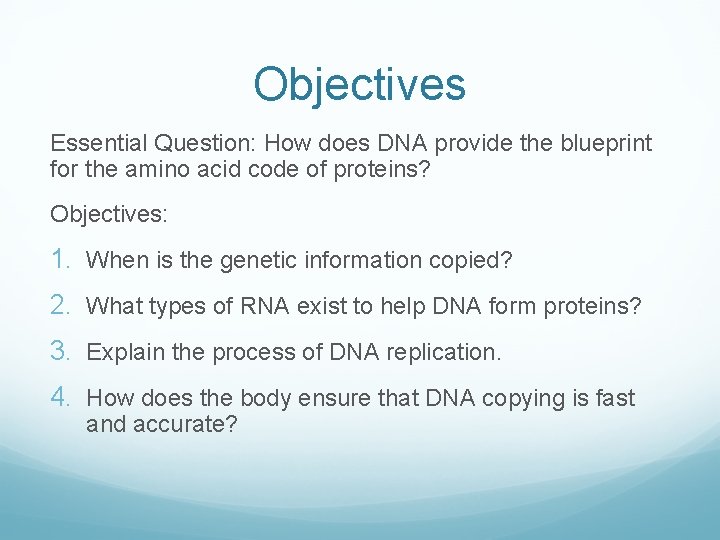 Objectives

Essential Question: How does DNA provide the blueprint for the amino acid code of proteins?

Objectives:

1. When is the genetic information copied?
2. What types of RNA exist to help DNA form proteins?
3. Explain the process of DNA replication.
4. How does the body ensure that DNA copying is fast and accurate?